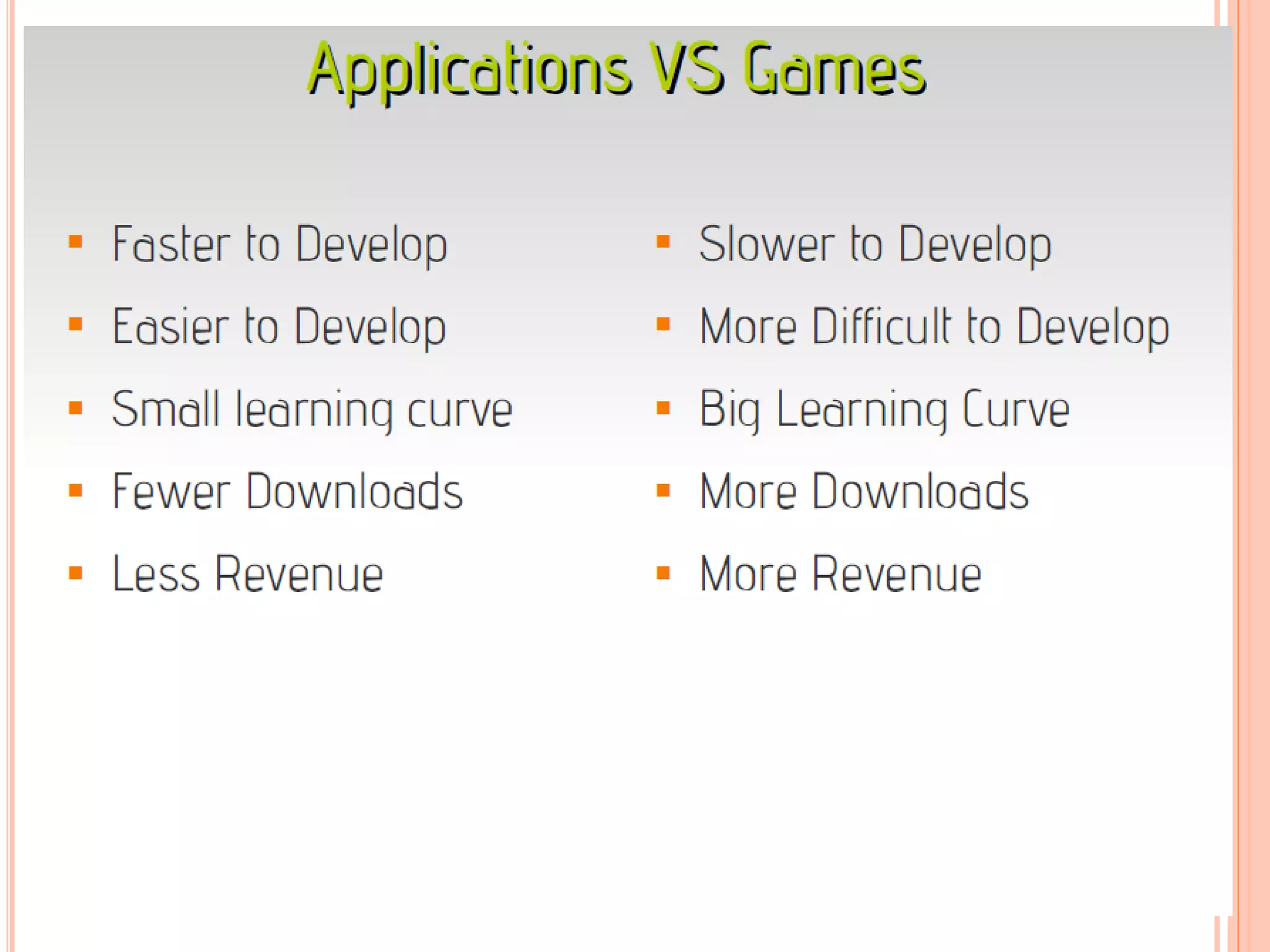 Applications VS Games

- Faster to Develop
- Easier to Develop
- Small learning curve
- Fewer Downloads
- Less Revenue

- Slower to Develop
- More Difficult to Develop
- Big Learning Curve
- More Downloads
- More Revenue